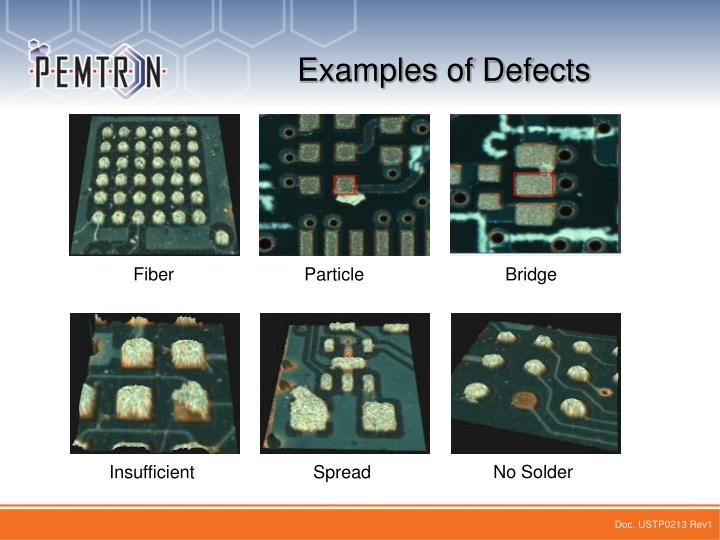 PEMTRON

Examples of Defects

Fiber

Particle

Bridge

Insufficient

Spread

No Solder

Doc. USTP0213 Rev1